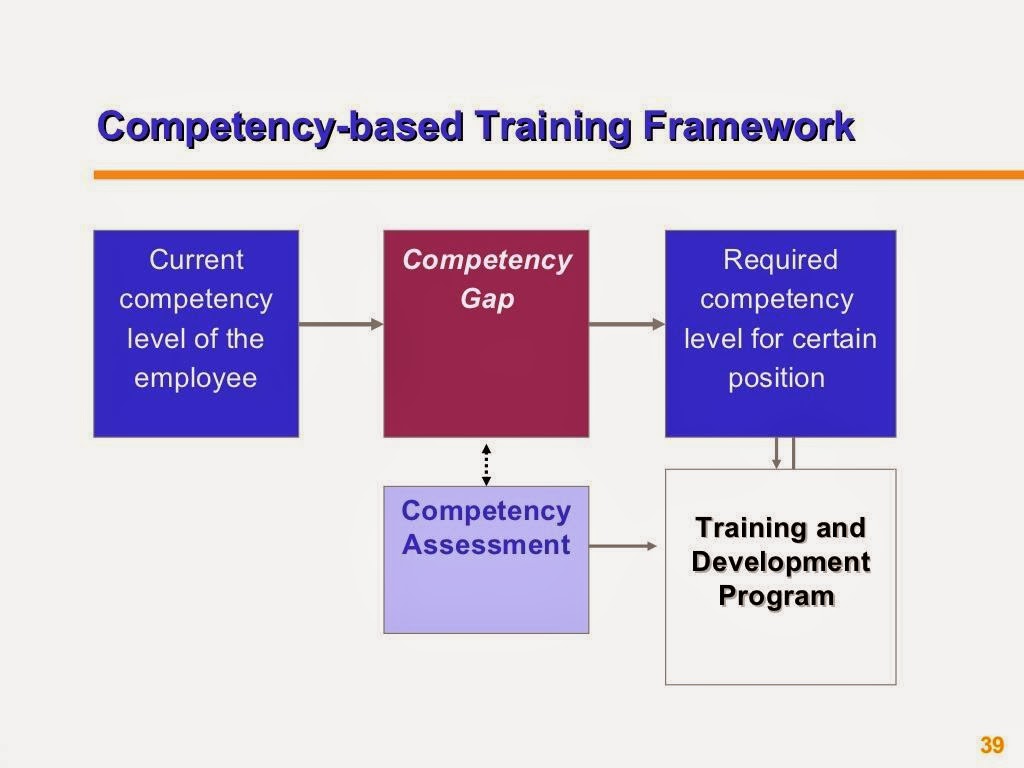 Competency-based Training Framework

Current competency level of the employee

Competency Gap

Required competency level for certain position

Competency Assessment

Training and Development Program

39